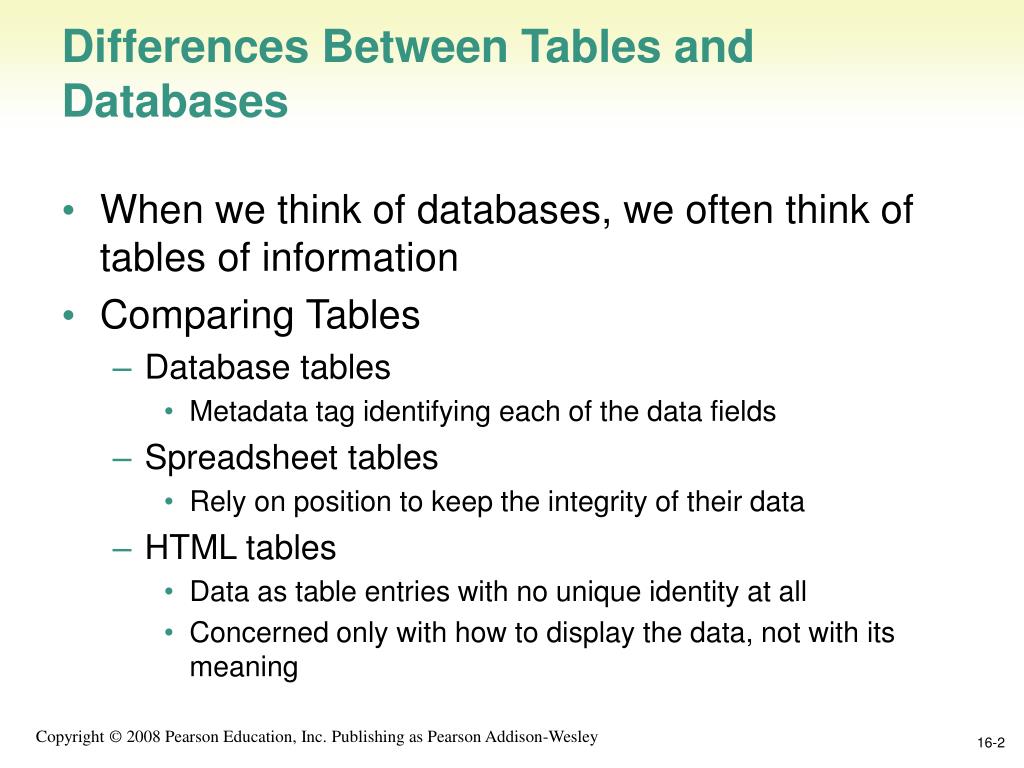 Differences Between Tables and Databases

• When we think of databases, we often think of tables of information
• Comparing Tables
– Database tables
• Metadata tag identifying each of the data fields
– Spreadsheet tables
• Rely on position to keep the integrity of their data
– HTML tables
• Data as table entries with no unique identity at all
• Concerned only with how to display the data, not with its meaning

Copyright © 2008 Pearson Education, Inc. Publishing as Pearson Addison-Wesley

16-2